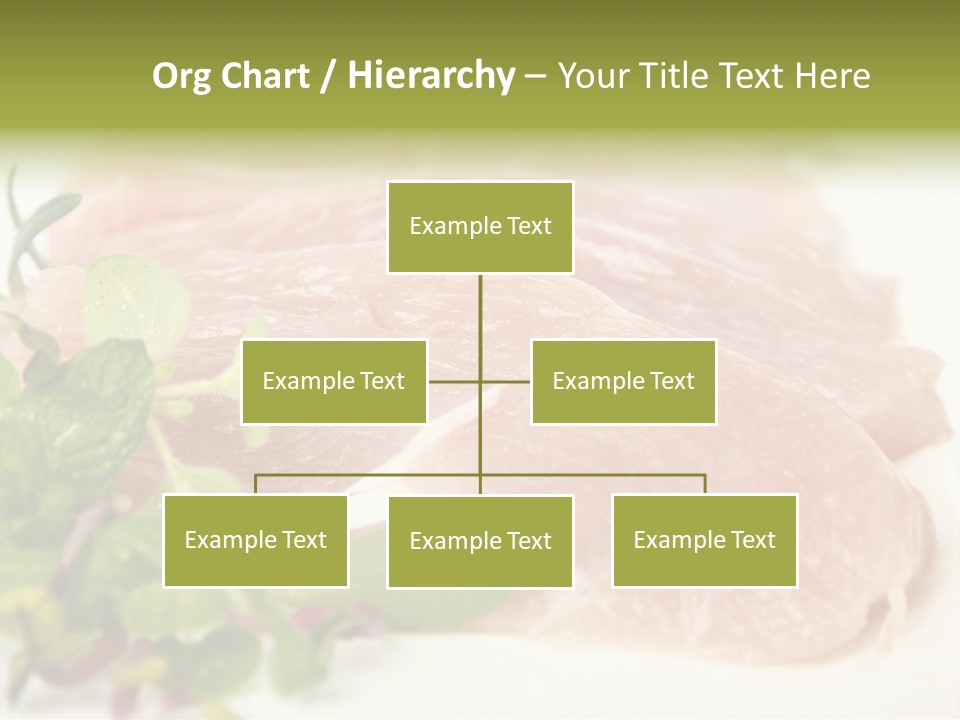 Org Chart / Hierarchy – Your Title Text Here

Example Text

Example Text

Example Text

Example Text

Example Text

Example Text